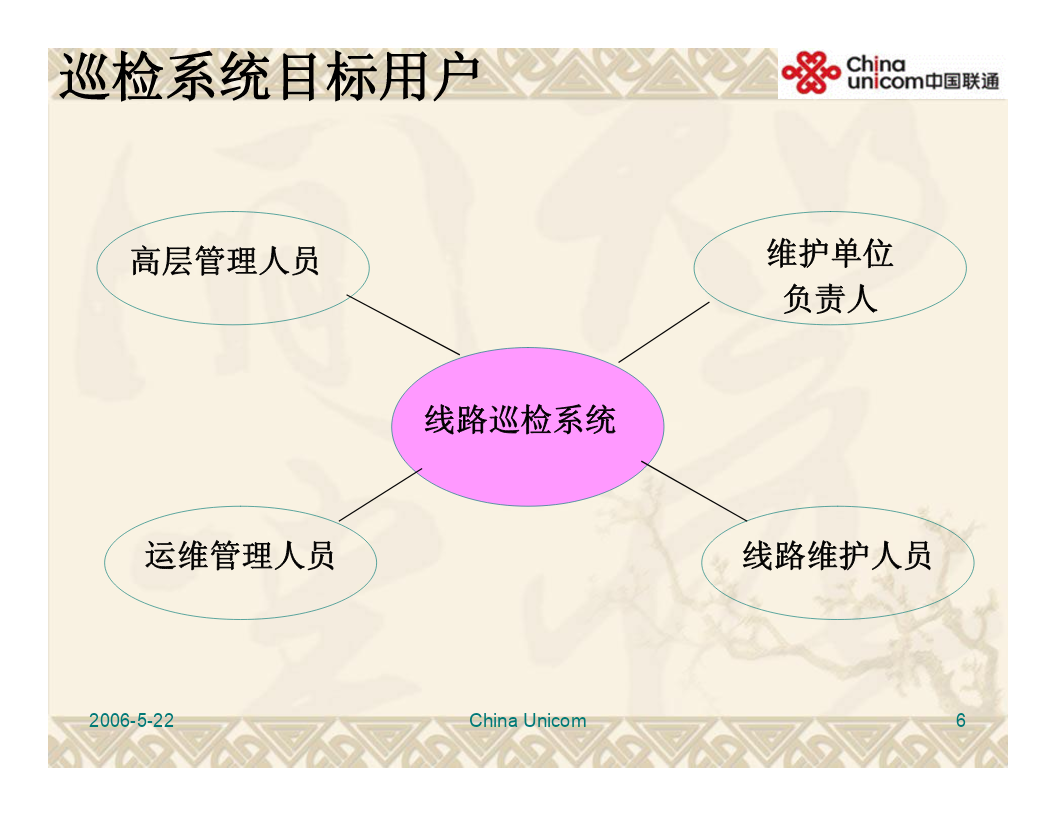 巡检系统目标用户

China unicom中国联通

高层管理人员

维护单位
负责人

线路巡检系统

运维管理人员

线路维护人员

2006-5-22

China Unicom

6